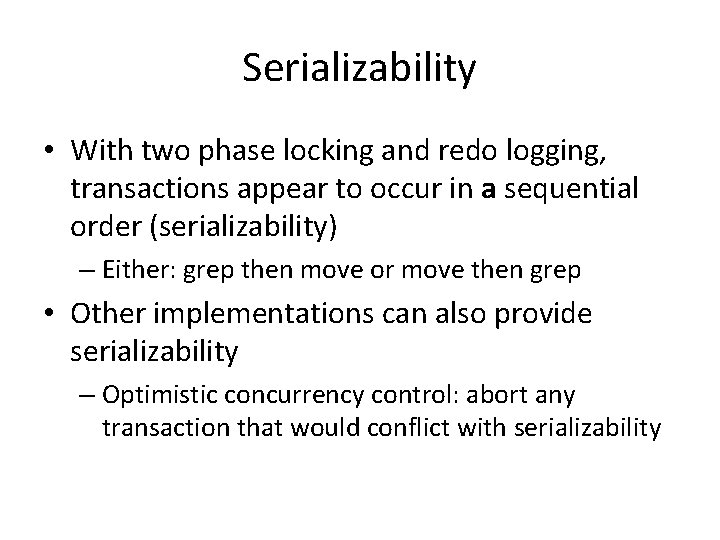 Serializability

• With two phase locking and redo logging, transactions appear to occur in a sequential order (serializability)
  – Either: grep then move or move then grep
• Other implementations can also provide serializability
  – Optimistic concurrency control: abort any transaction that would conflict with serializability